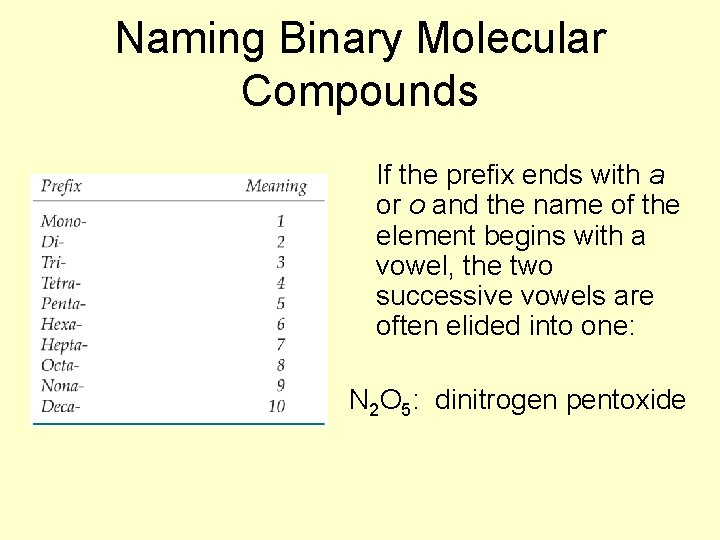 Naming Binary Molecular Compounds

| Prefix | Meaning |
|---|---|
| Mono- | 1 |
| Di- | 2 |
| Tri- | 3 |
| Tetra- | 4 |
| Penta- | 5 |
| Hexa- | 6 |
| Hepta- | 7 |
| Octa- | 8 |
| Nona- | 9 |
| Deca- | 10 |

If the prefix ends with a or o and the name of the element begins with a vowel, the two successive vowels are often elided into one:

$N_2O_5$: dinitrogen pentoxide